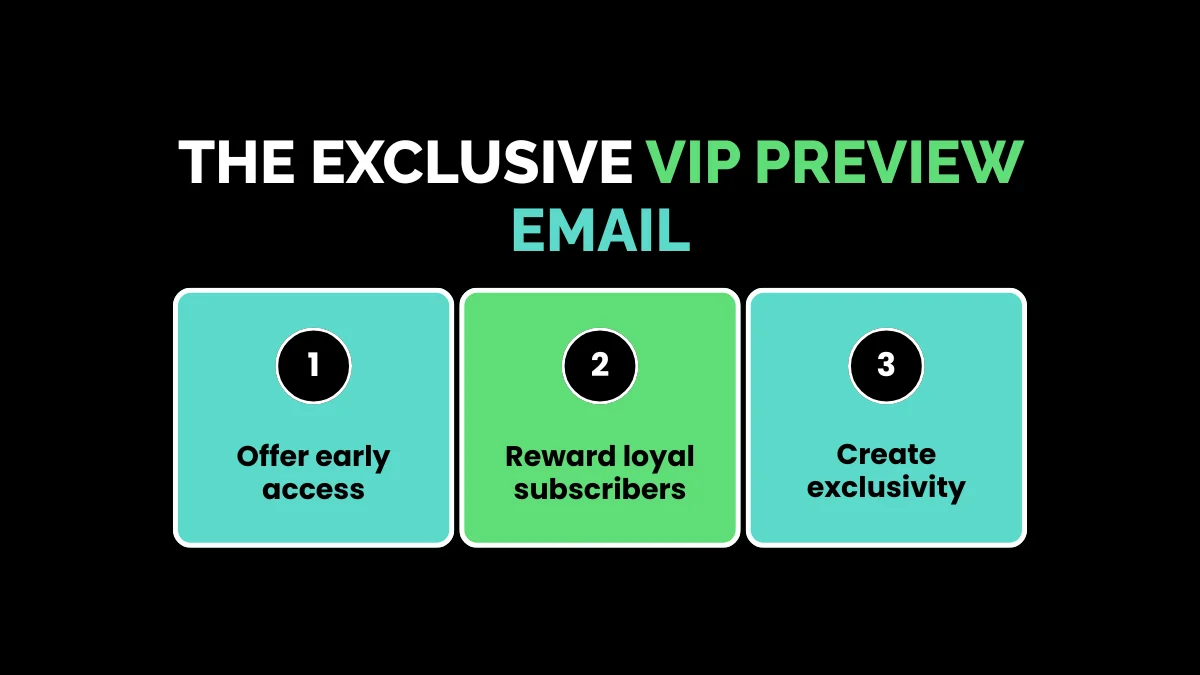 THE EXCLUSIVE VIP PREVIEW EMAIL

1

Offer early access

2

Reward loyal subscribers

3

Create exclusivity